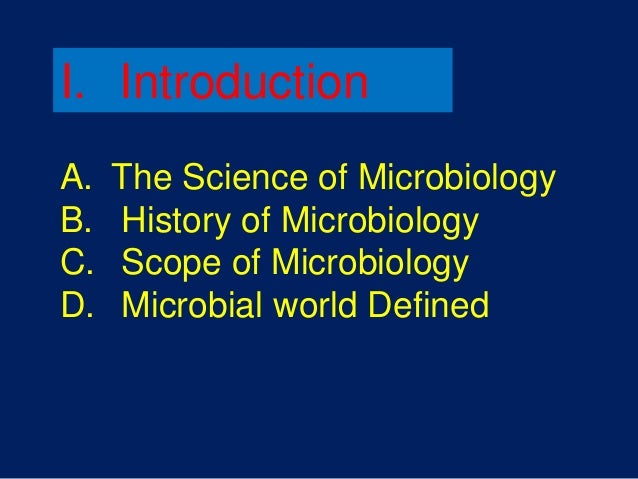 I. Introduction

A. The Science of Microbiology
B. History of Microbiology
C. Scope of Microbiology
D. Microbial world Defined